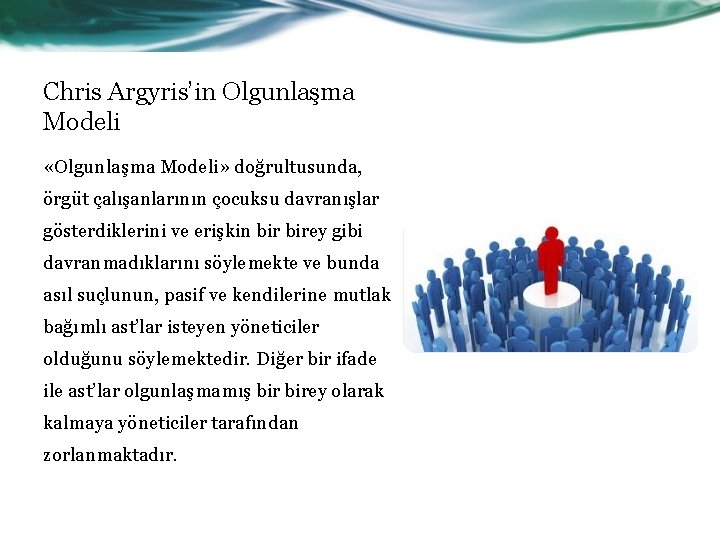 Chris Argyris'in Olgunlaşma Modeli

«Olgunlaşma Modeli» doğrultusunda, örgüt çalışanlarının çocuksu davranışlar gösterdiklerini ve erişkin bir birey gibi davranmadıklarını söylemekte ve bunda asıl suçlunun, pasif ve kendilerine mutlak bağımlı ast'lar isteyen yöneticiler olduğunu söylemektedir. Diğer bir ifade ile ast'lar olgunlaşmamış bir birey olarak kalmaya yöneticiler tarafından zorlanmaktadır.